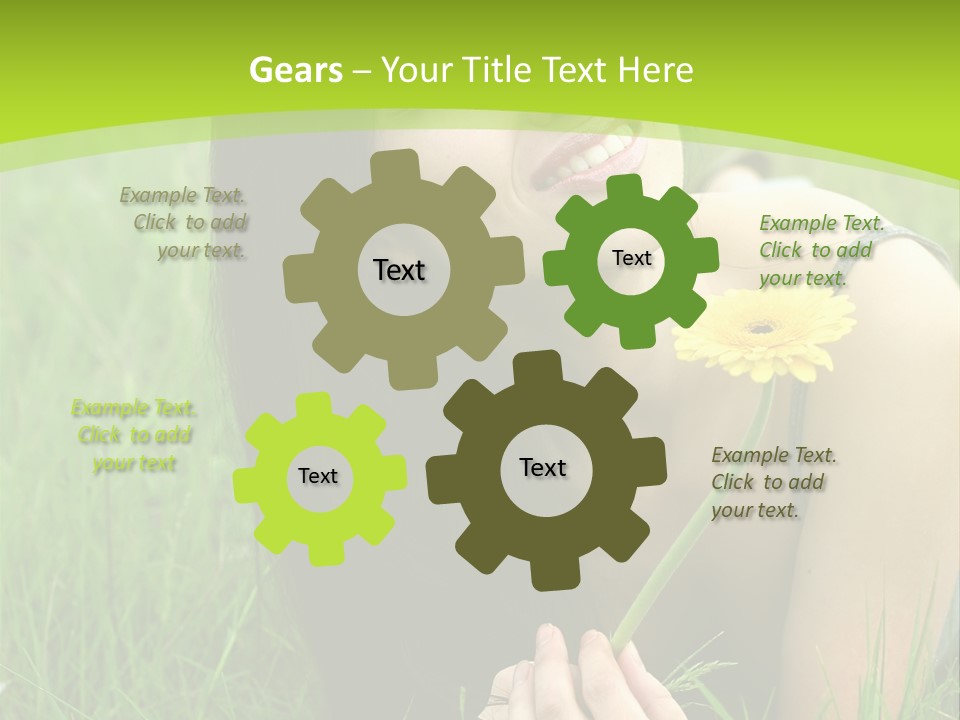 Gears – Your Title Text Here

Example Text. Click to add your text.

Text

Text

Example Text. Click to add your text.

Example Text. Click to add your text

Text

Text

Example Text. Click to add your text.